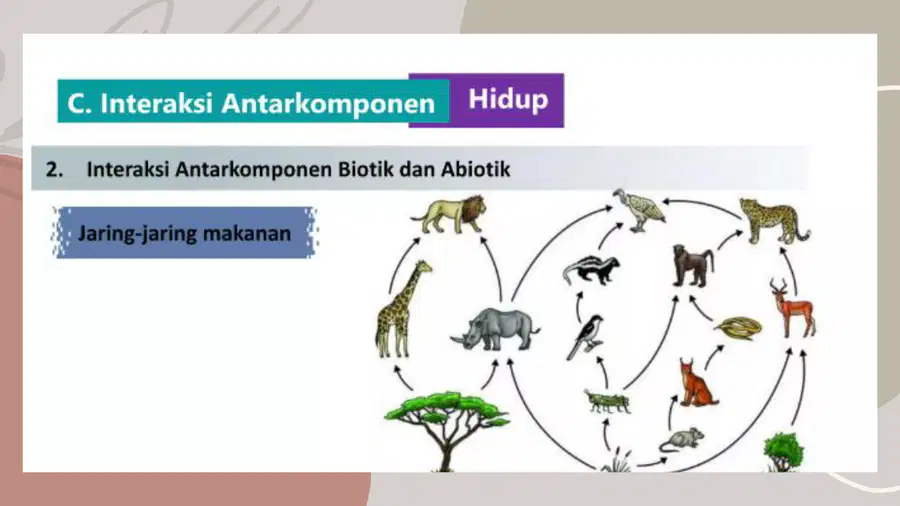 C. Interaksi Antarkomponen Hidup

2. Interaksi Antarkomponen Biotik dan Abiotik

Jaring-jaring makanan